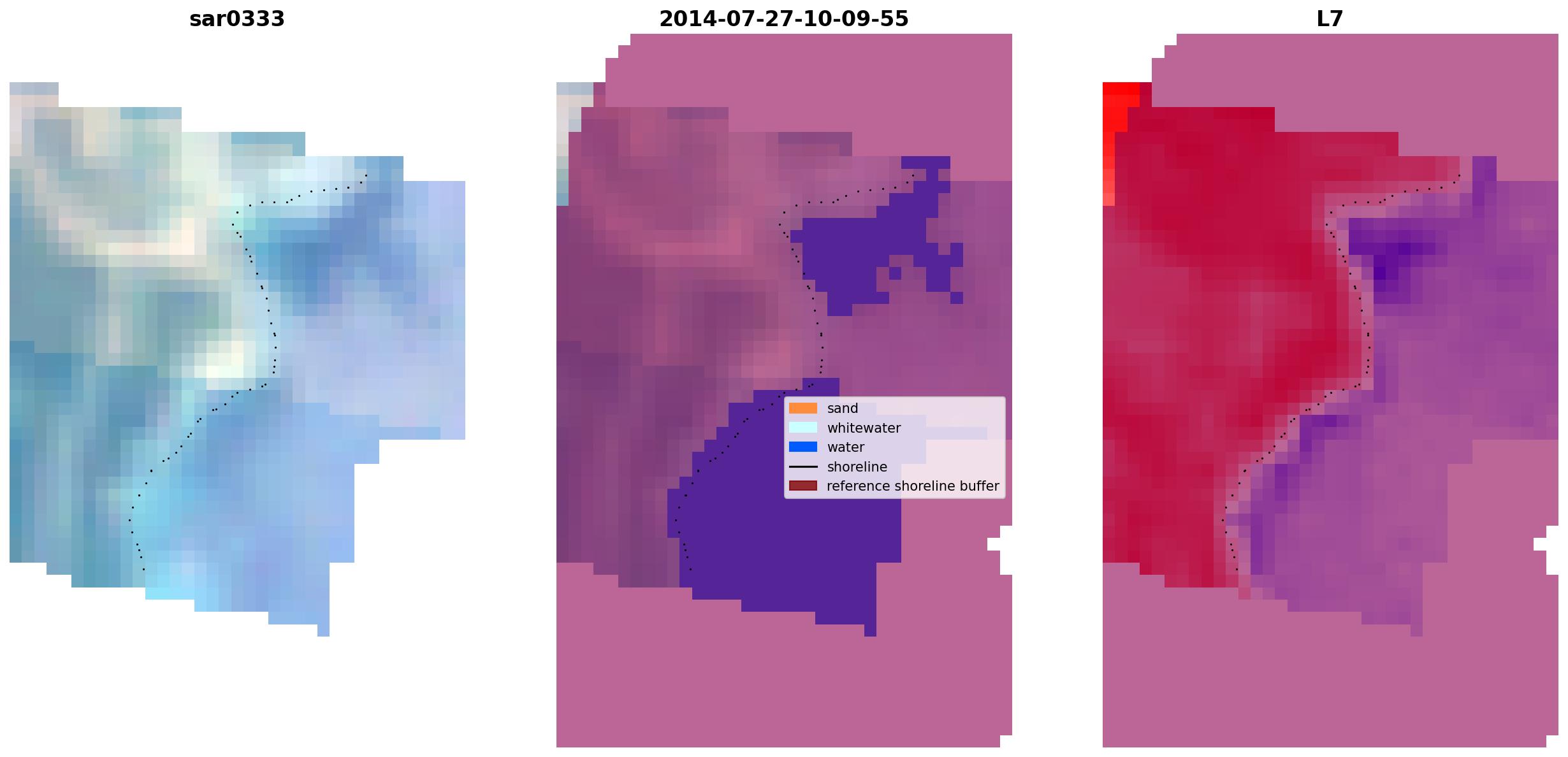 sar0333

2014-07-27-10-09-55

L7

sand
whitewater
water
shoreline
reference shoreline buffer